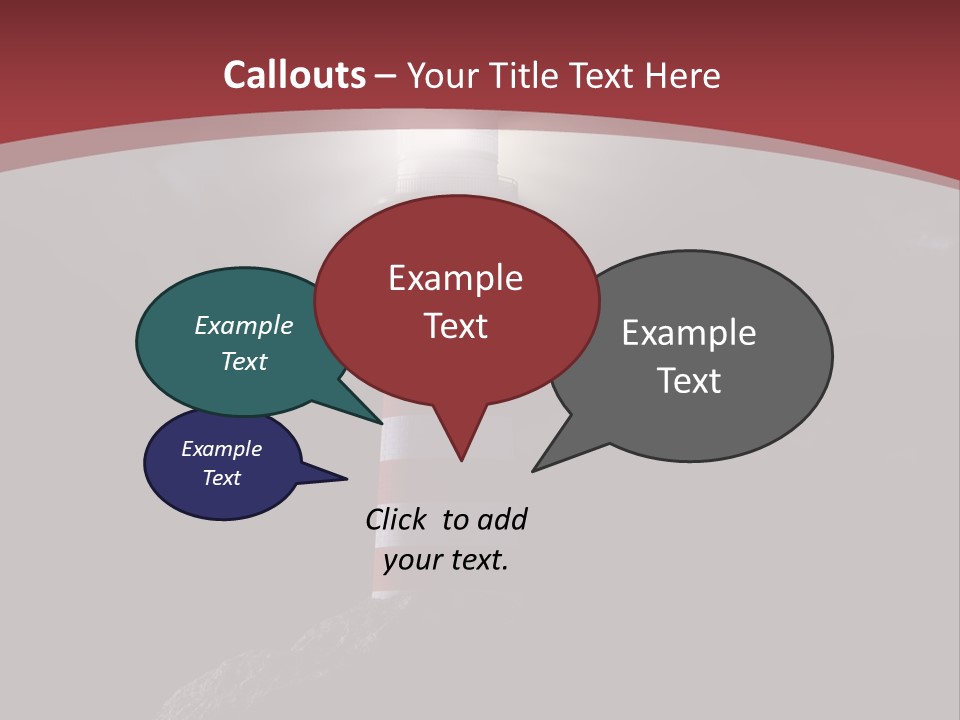 Callouts – Your Title Text Here

Example Text

Example Text

Example Text

Example Text

Click to add your text.